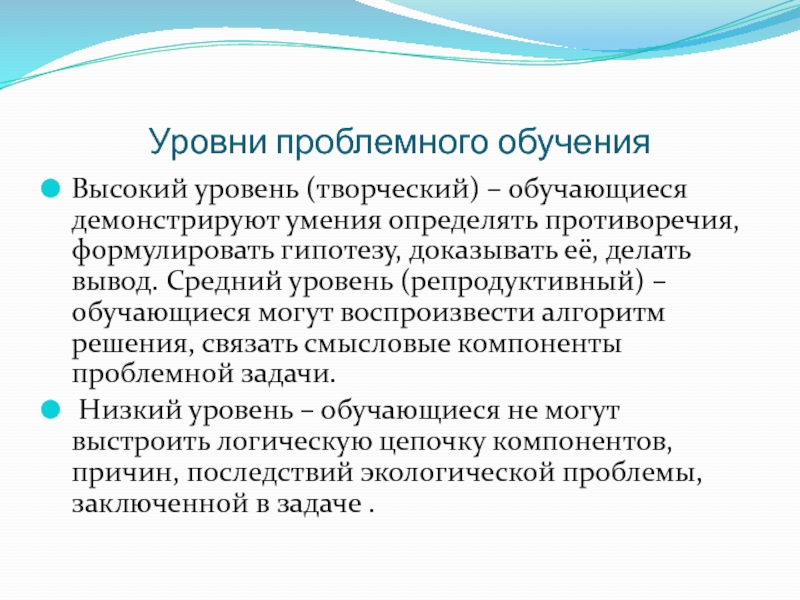 Уровни проблемного обучения

Высокий уровень (творческий) – обучающиеся демонстрируют умения определять противоречия, формулировать гипотезу, доказывать её, делать вывод. Средний уровень (репродуктивный) – обучающиеся могут воспроизвести алгоритм решения, связать смысловые компоненты проблемной задачи.

Низкий уровень – обучающиеся не могут выстроить логическую цепочку компонентов, причин, последствий экологической проблемы, заключенной в задаче .